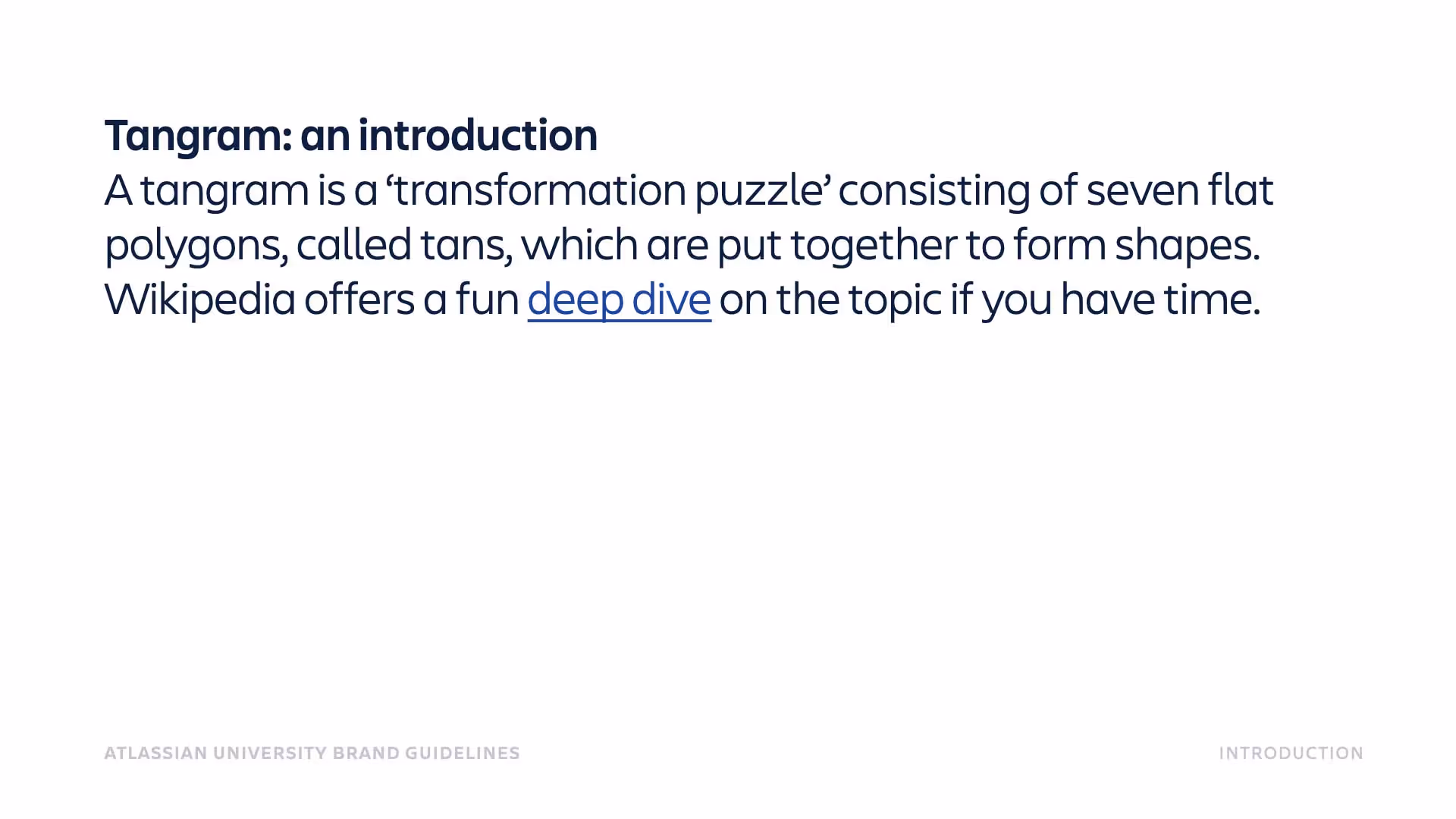 Tangram: an introduction
A tangram is a ‘transformation puzzle’ consisting of seven flat polygons, called tans, which are put together to form shapes. Wikipedia offers a fun deep dive on the topic if you have time.

ATLASSIAN UNIVERSITY BRAND GUIDELINES

INTRODUCTION